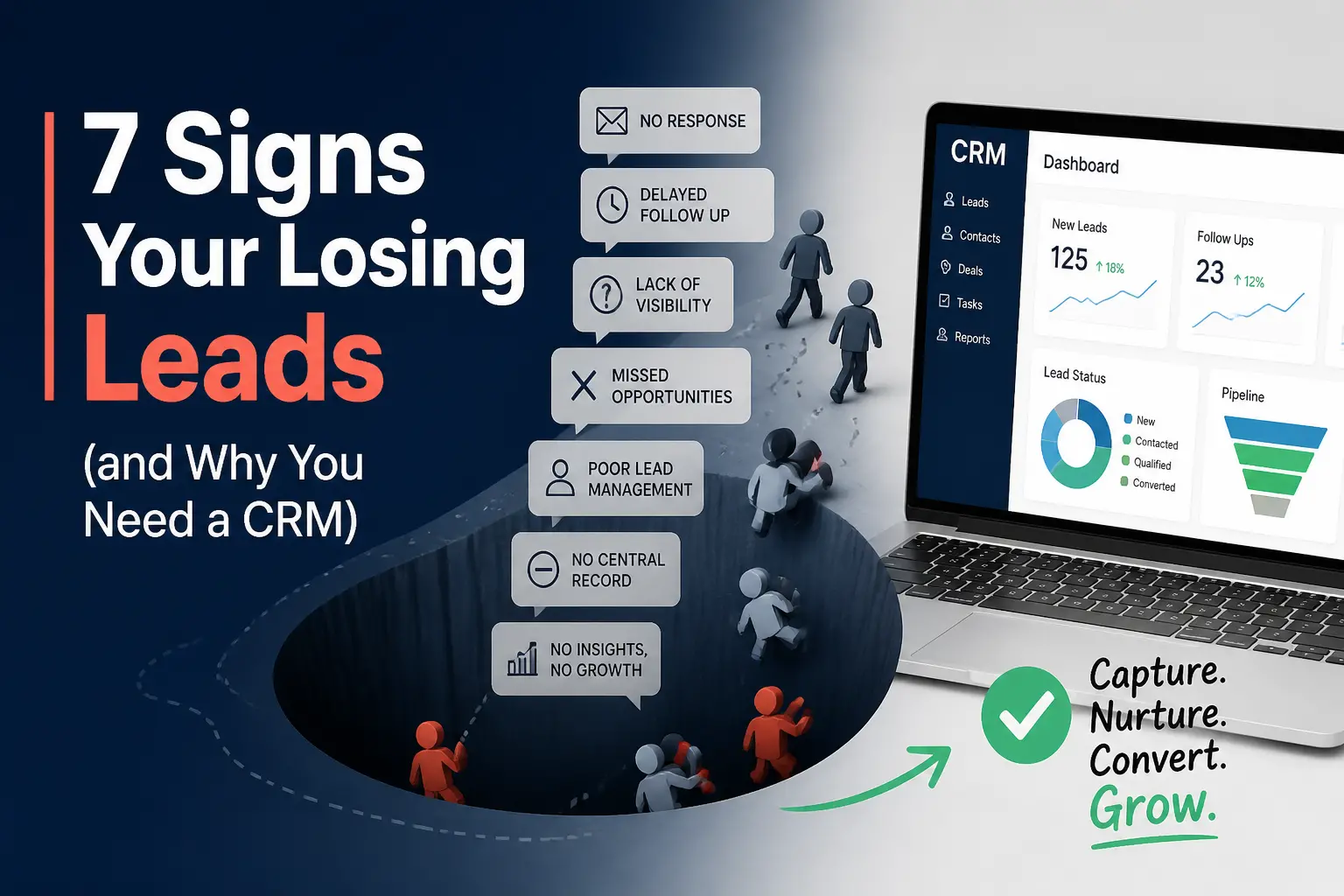 7 Signs Your Losing Leads

(and Why You Need a CRM)

NO RESPONSE

DELAYED FOLLOW UP

LACK OF VISIBILITY

MISSED OPPORTUNITIES

POOR LEAD MANAGEMENT

NO CENTRAL RECORD

NO INSIGHTS, NO GROWTH

CRM

Leads

Contacts

Deals

Tasks

Reports

Dashboard

New Leads

125 ↑ 18%

Follow Ups

23 ↑ 12%

Lead Status

New

Contacted

Qualified

Converted

Pipeline

Capture.
Nurture.
Convert.
Grow.